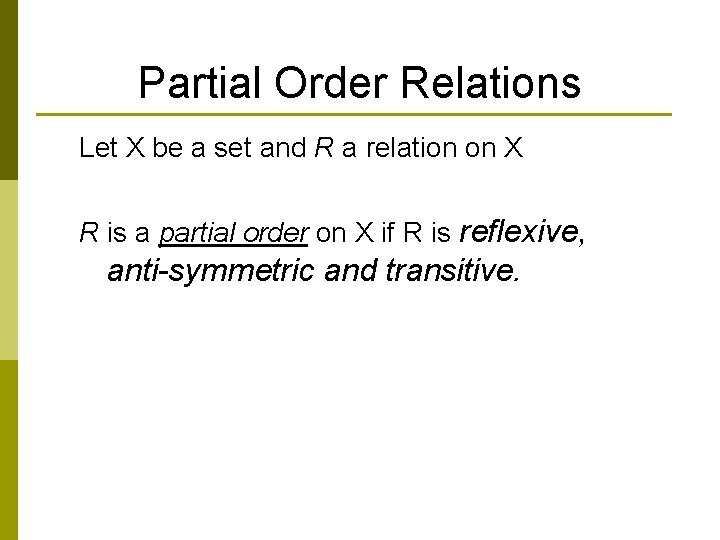 Partial Order Relations

Let X be a set and R a relation on X

R is a partial order on X if R is reflexive, anti-symmetric and transitive.